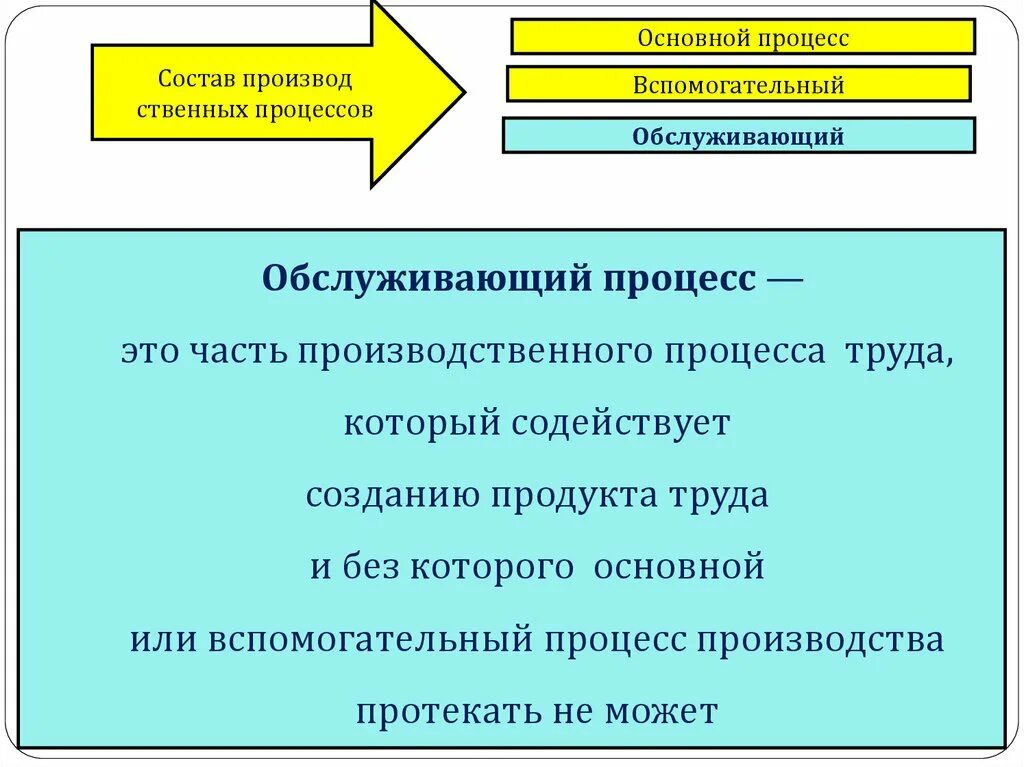 Состав производ ственных процессов

Основной процесс

Вспомогательный

Обслуживающий

Обслуживающий процесс —

это часть производственного процесса труда, который содействует созданию продукта труда и без которого основной или вспомогательный процесс производства протекать не может